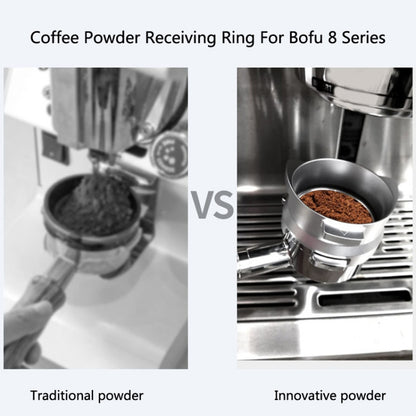 Coffee Powder Receiving Ring For Bofu 8 Series

VS

Traditional powder

Innovative powder